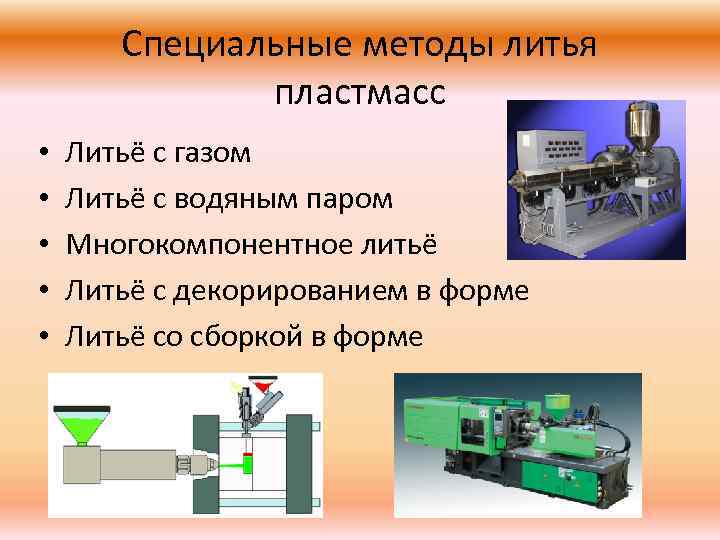 Специальные методы литья пластмасс

• Литьё с газом
• Литьё с водяным паром
• Многокомпонентное литьё
• Литьё с декорированием в форме
• Литьё со сборкой в форме